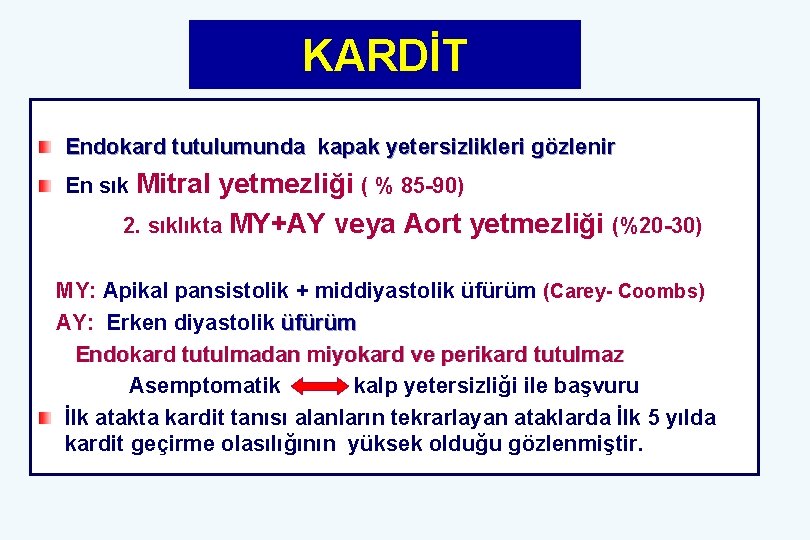 KARDİT

Endokard tutulumunda kapak yetersizlikleri gözlenir

En sık Mitral yetmezliği ( % 85-90)

2. sıklıkta MY+AY veya Aort yetmezliği (%20-30)

MY: Apikal pansistolik + middiyastolik üfürüm (Carey- Coombs)

AY: Erken diyastolik üfürüm

Endokard tutulmadan miyokard ve perikard tutulmaz

Asemptomatik kalp yetersizliği ile başvuru

İlk atakta kardit tanısı alanların tekrarlayan ataklarda İlk 5 yılda kardit geçirme olasılığının yüksek olduğu gözlenmiştir.